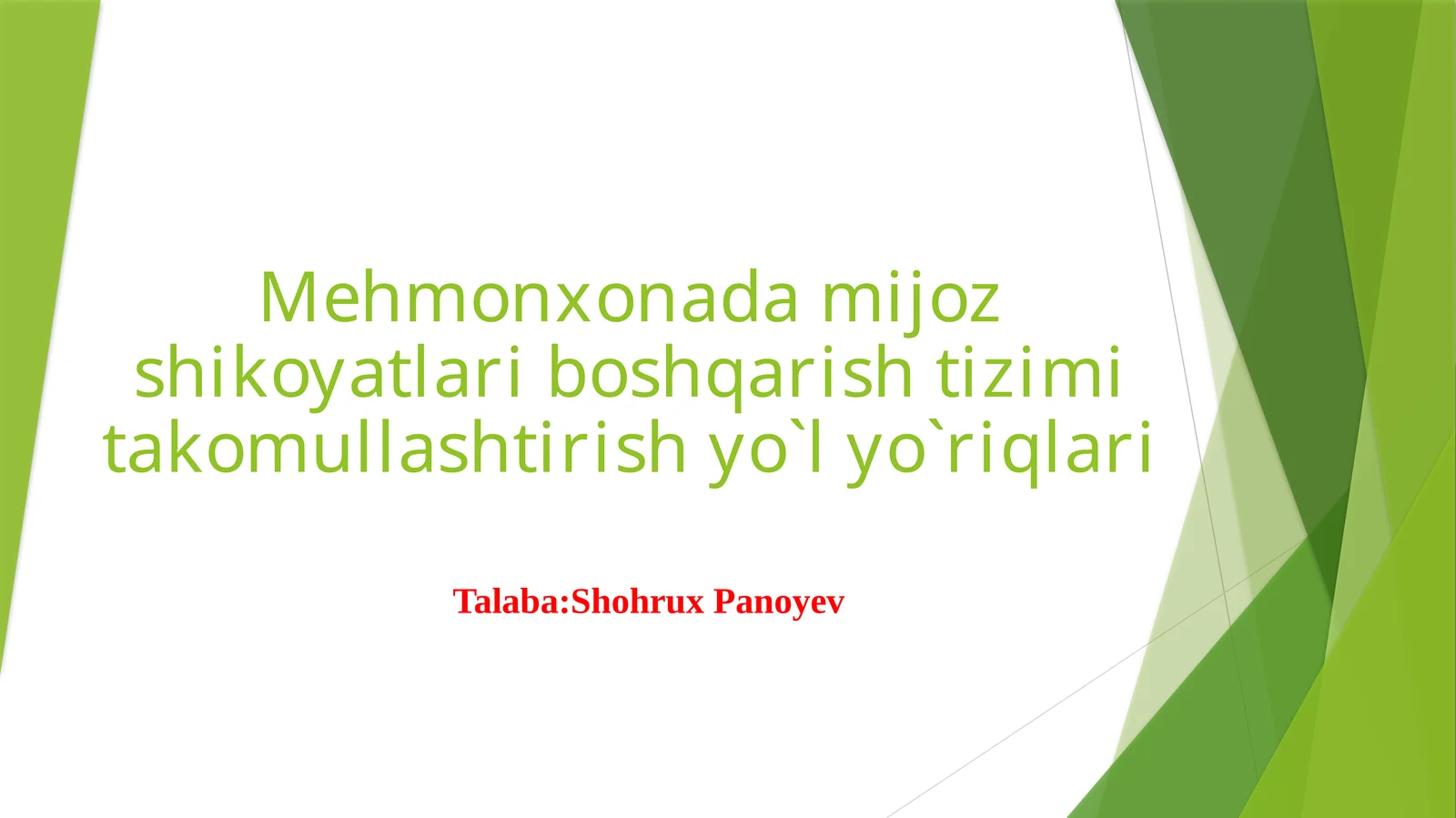 Mehmonxonada mijoz shikoyatlari boshqarish tizimi takomullashtirish yo`l yo`riqlari

Talaba:Shohrux Panoyev